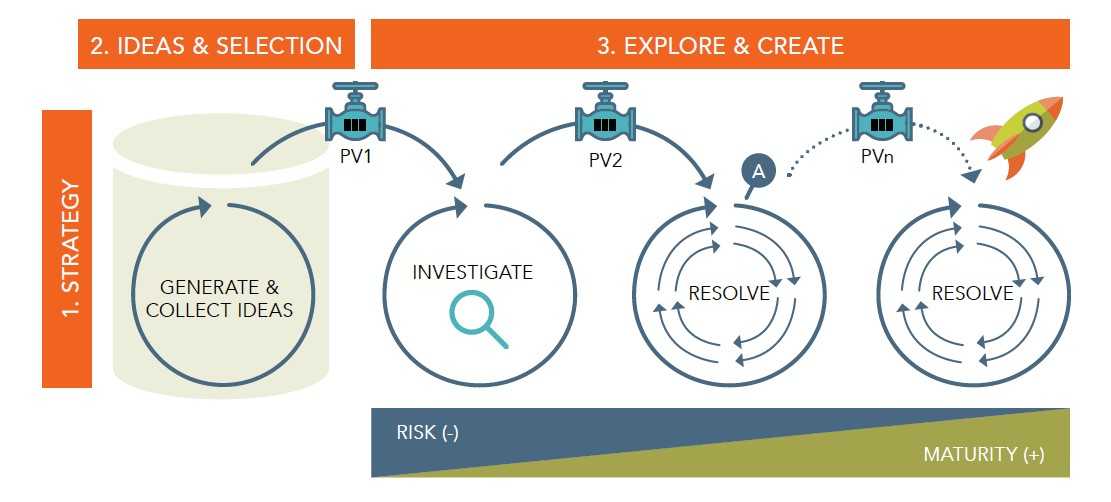 2. IDEAS & SELECTION

3. EXPLORE & CREATE

1. STRATEGY

PV1

PV2

A

PVn

GENERATE & COLLECT IDEAS

INVESTIGATE

RESOLVE

RESOLVE

RISK (-)

MATURITY (+)